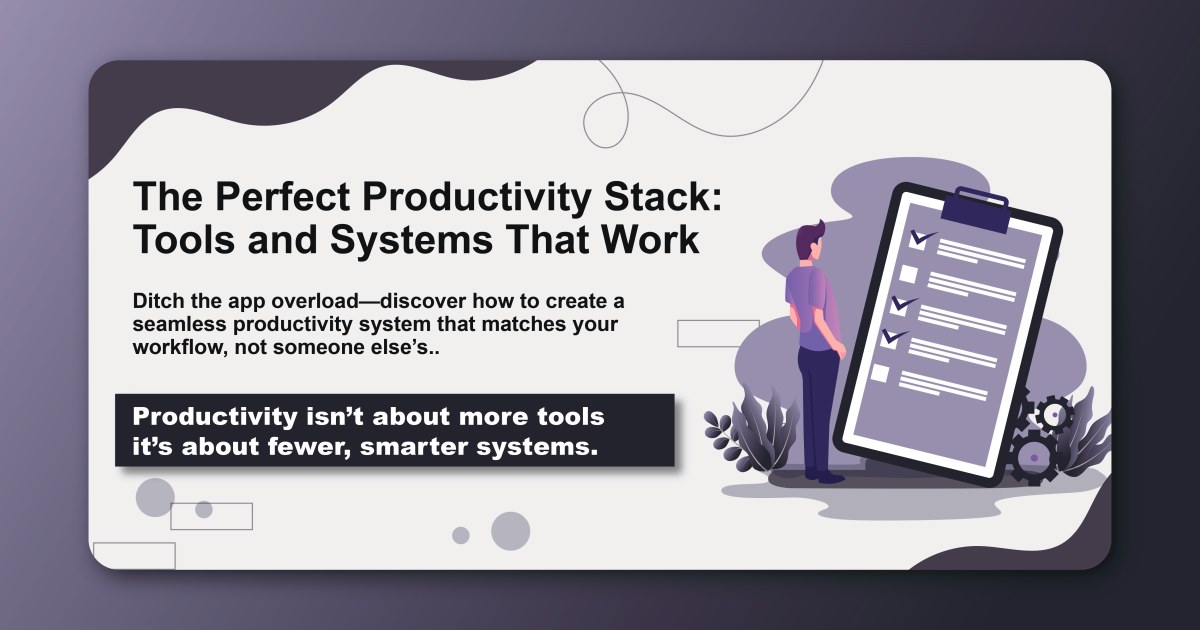 The Perfect Productivity Stack: Tools and Systems That Work

Ditch the app overload—discover how to create a seamless productivity system that matches your workflow, not someone else's..

Productivity isn't about more tools it's about fewer, smarter systems.